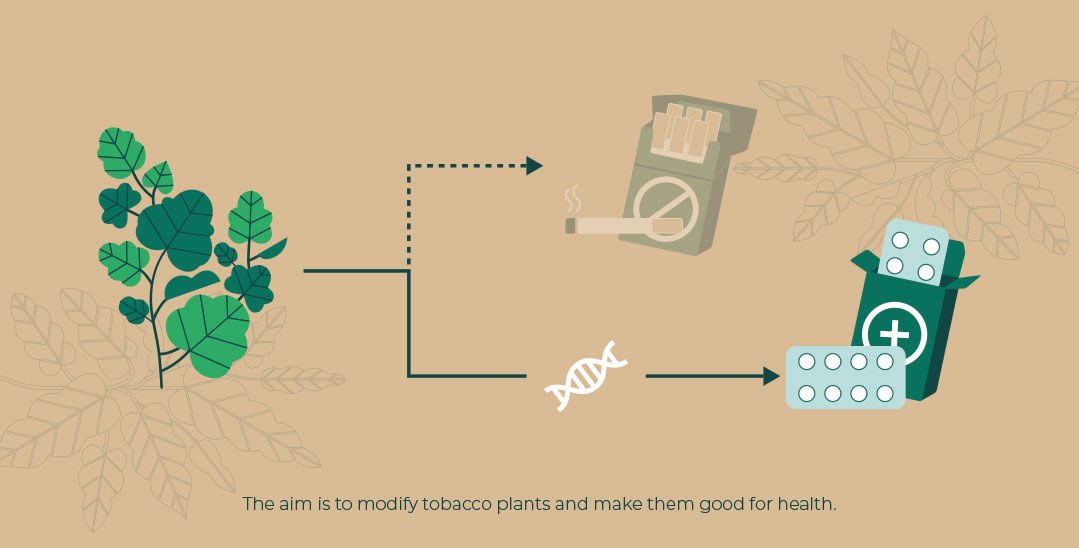 The aim is to modify tobacco plants and make them good for health.